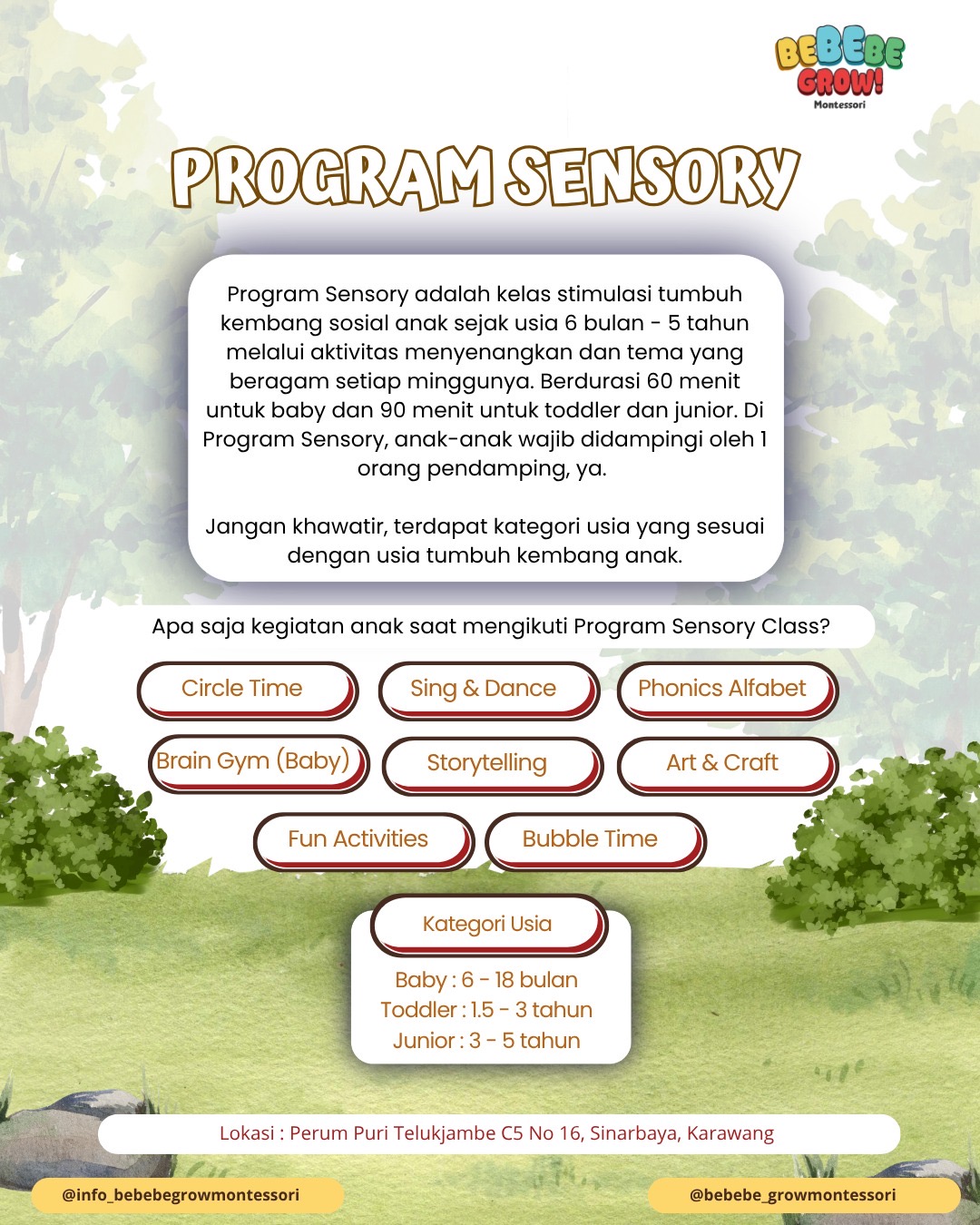 BEBEBE GROW!
Montessori

PROGRAM SENSORY

Program Sensory adalah kelas stimulasi tumbuh kembang sosial anak sejak usia 6 bulan - 5 tahun melalui aktivitas menyenangkan dan tema yang beragam setiap minggunya. Berdurasi 60 menit untuk baby dan 90 menit untuk toddler dan junior. Di Program Sensory, anak-anak wajib didampingi oleh 1 orang pendamping, ya.

Jangan khawatir, terdapat kategori usia yang sesuai dengan usia tumbuh kembang anak.

Apa saja kegiatan anak saat mengikuti Program Sensory Class?

Circle Time
Sing & Dance
Phonics Alfabet
Brain Gym (Baby)
Storytelling
Art & Craft
Fun Activities
Bubble Time

Kategori Usia
Baby : 6 - 18 bulan
Toddler : 1.5 - 3 tahun
Junior : 3 - 5 tahun

Lokasi : Perum Puri Telukjambe C5 No 16, Sinarbaya, Karawang

@info_bebebegrowmontessori
@bebebe_growmontessori